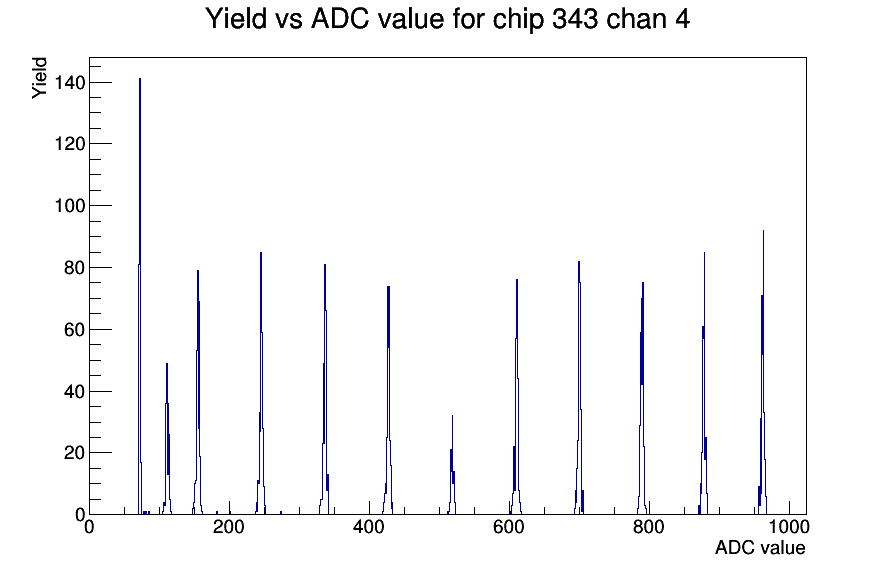 Yield vs ADC value for chip 343 chan 4

Yield

140
120
100
80
60
40
20
0

0
200
400
600
800
1000

ADC value